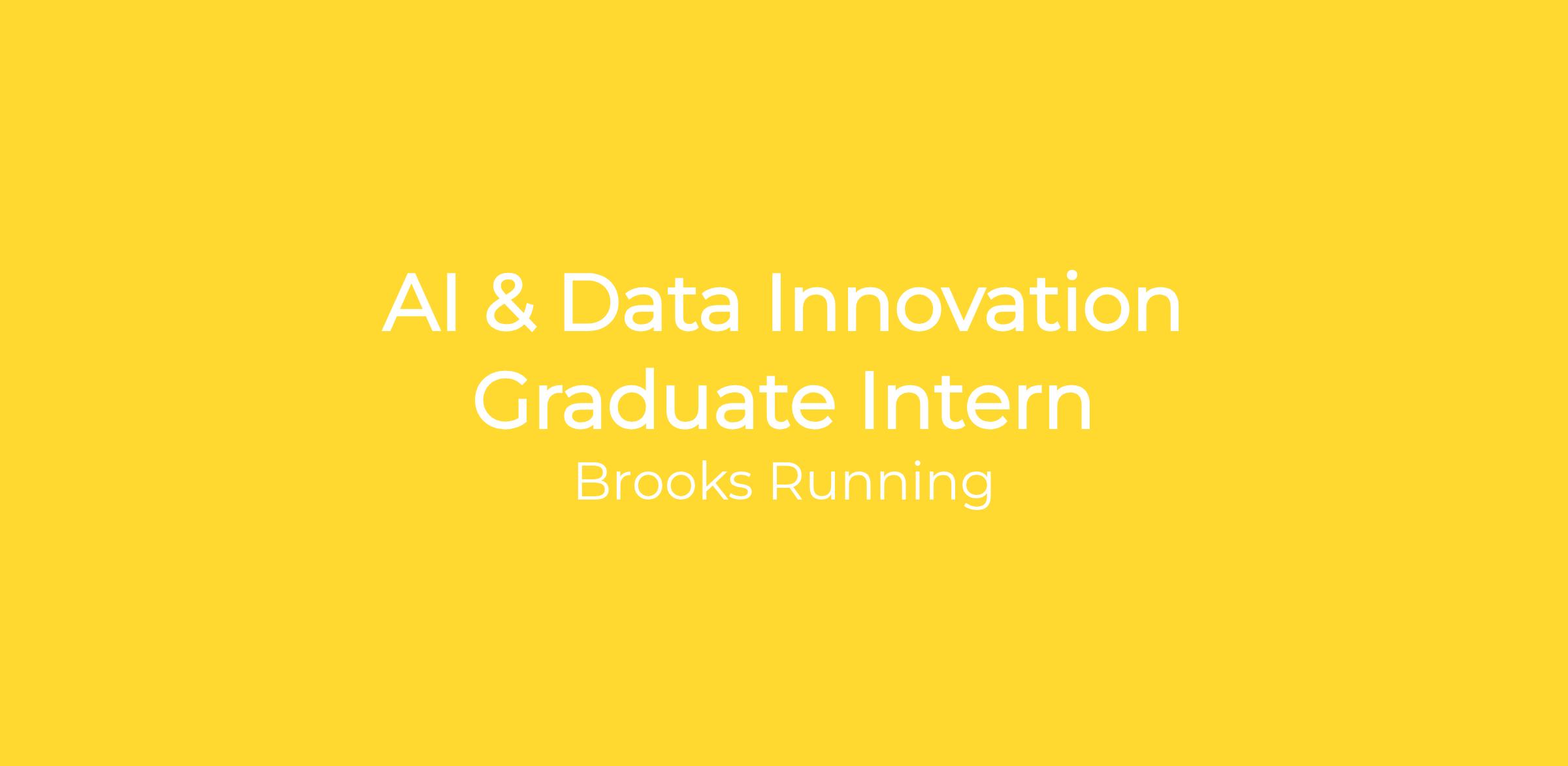 AI & Data Innovation Graduate Intern

Brooks Running